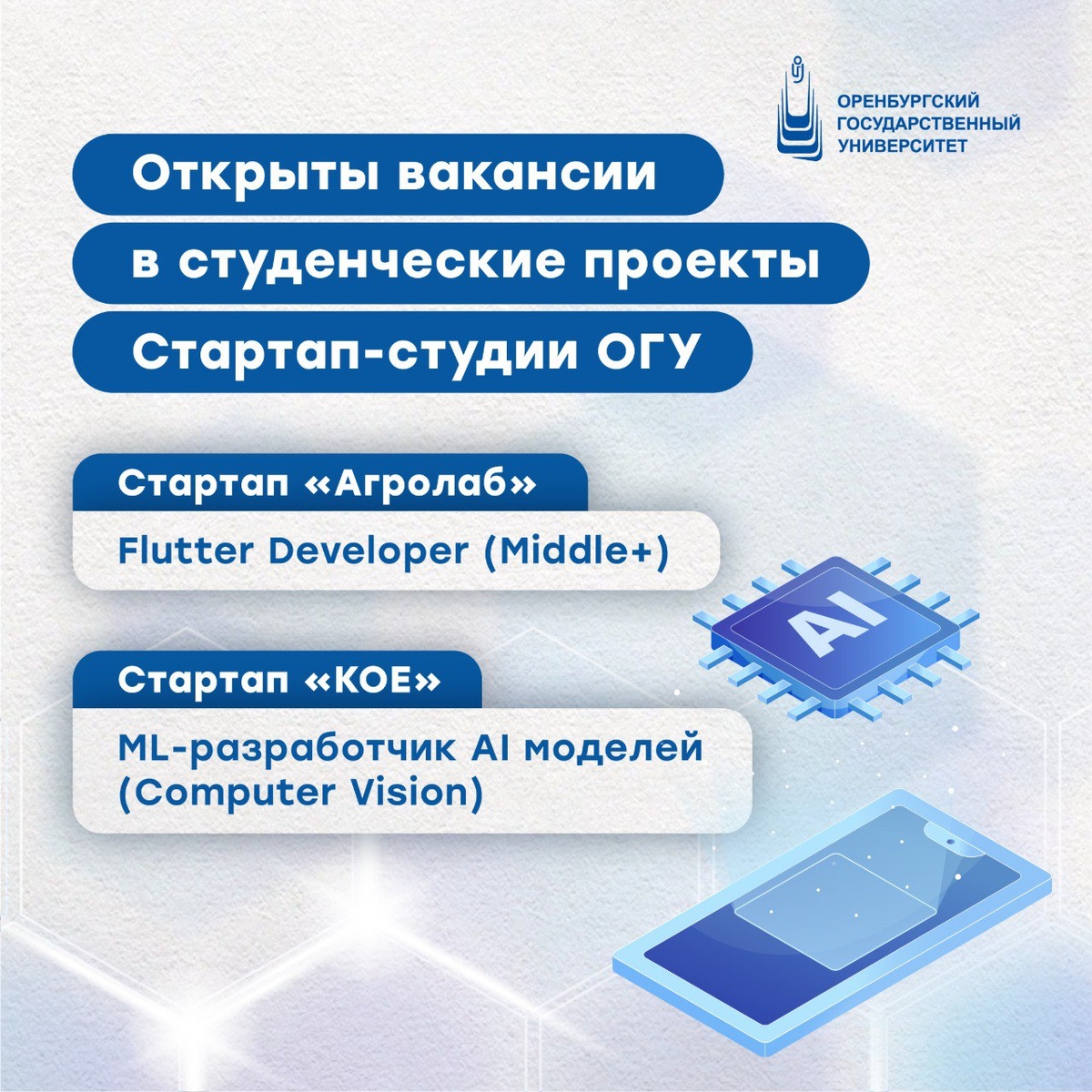 ОРЕНБУРГСКИЙ ГОСУДАРСТВЕННЫЙ УНИВЕРСИТЕТ

Открыты вакансии в студенческие проекты Стартап-студии ОГУ

Стартап «Агролаб»

Flutter Developer (Middle+)

AI

Стартап «КОЕ»

ML-разработчик AI моделей (Computer Vision)